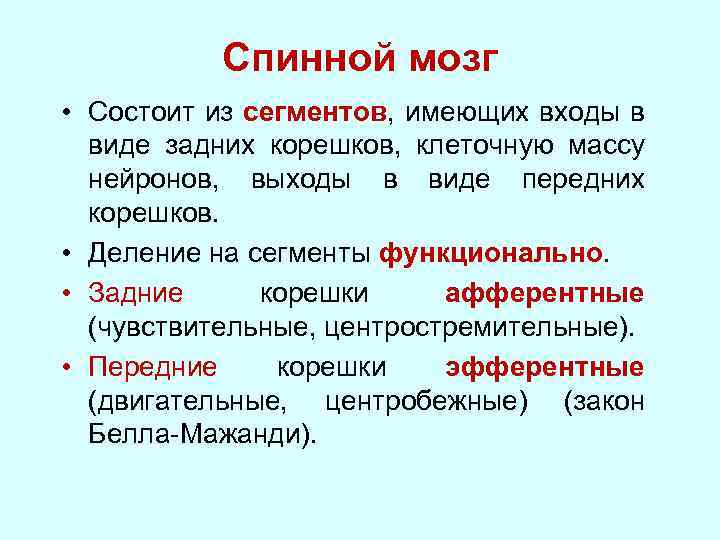 Спинной мозг

• Состоит из сегментов, имеющих входы в виде задних корешков, клеточную массу нейронов, выходы в виде передних корешков.

• Деление на сегменты функционально.

• Задние корешки афферентные (чувствительные, центростремительные).

• Передние корешки эфферентные (двигательные, центробежные) (закон Белла-Мажанди).